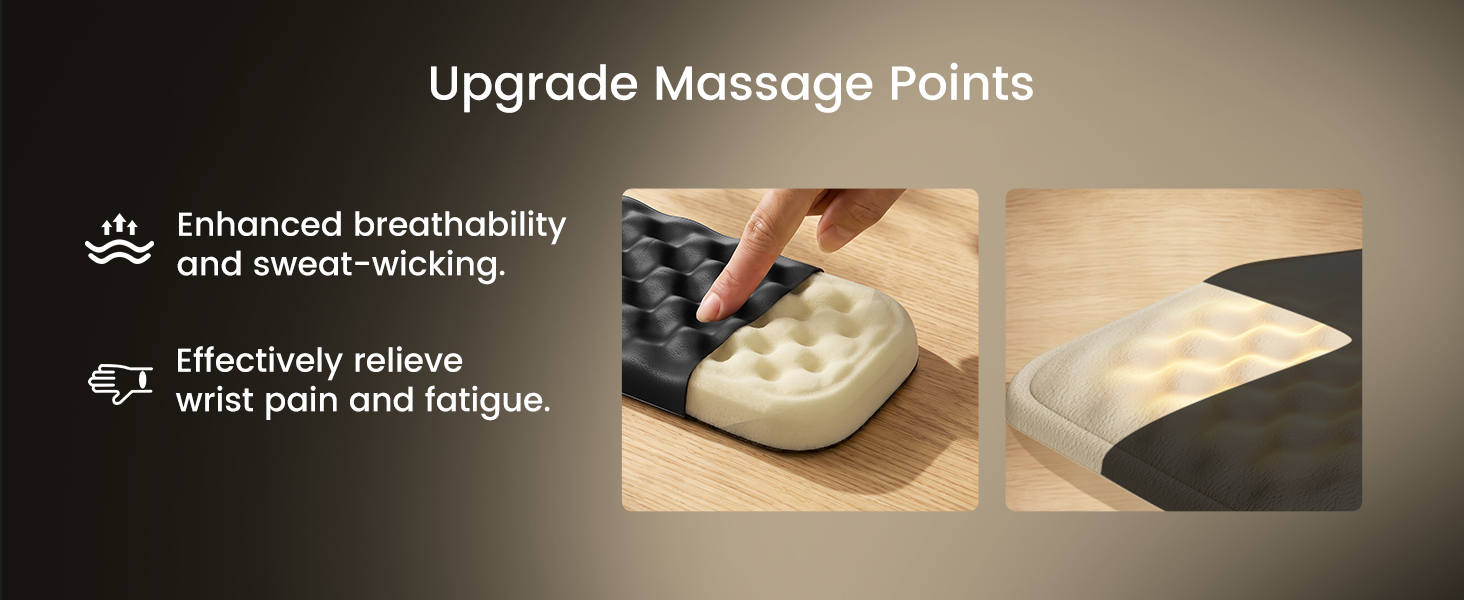 Upgrade Massage Points

Enhanced breathability and sweat-wicking.

Effectively relieve wrist pain and fatigue.